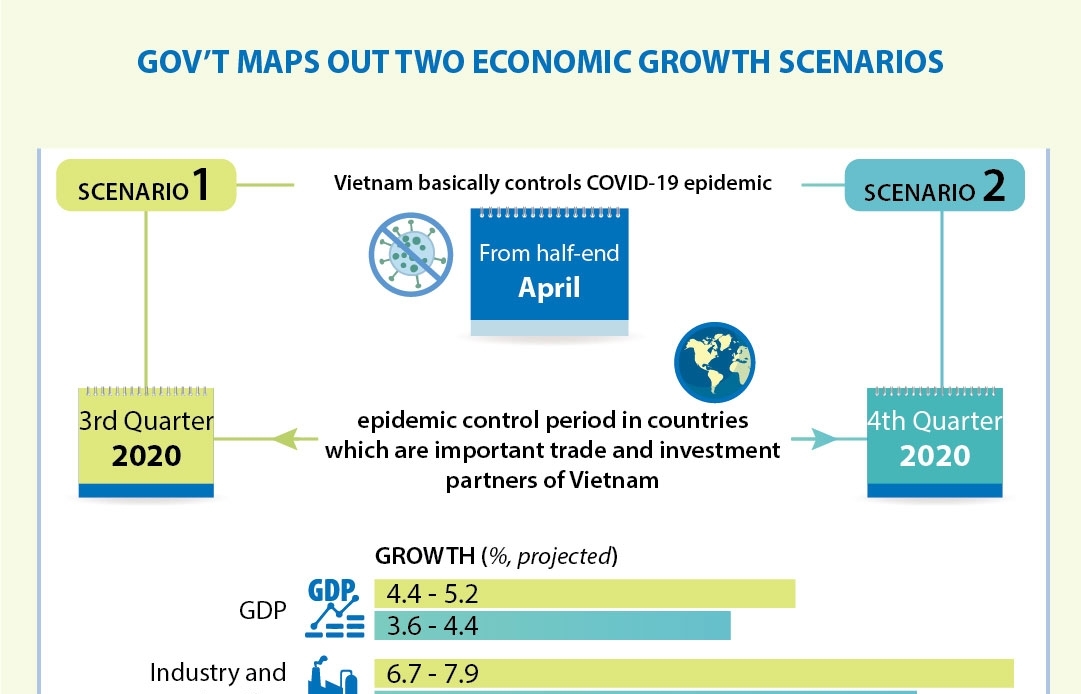 GOV'T MAPS OUT TWO ECONOMIC GROWTH SCENARIOS

SCENARIO 1

Vietnam basically controls COVID-19 epidemic

SCENARIO 2

From half-end
April

3rd Quarter
2020

epidemic control period in countries which are important trade and investment partners of Vietnam

4th Quarter
2020

GROWTH (%, projected)

GDP
GDP
4.4 - 5.2
3.6 - 4.4

Industry and
6.7 - 7.9